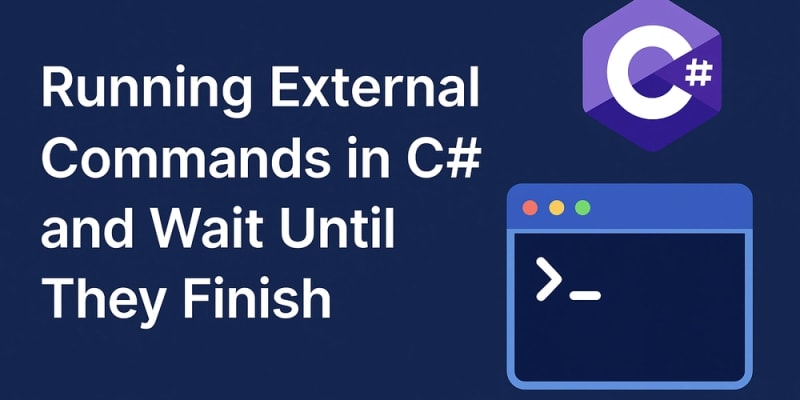 Running External Commands in C# and Wait Until They Finish

C#

>_